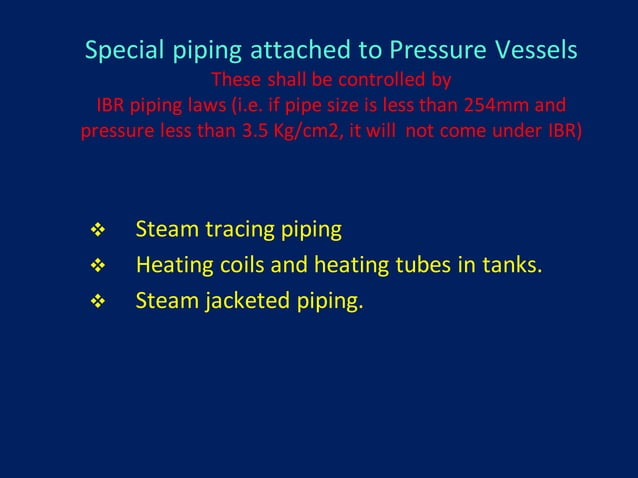 Special piping attached to Pressure Vessels

These shall be controlled by IBR piping laws (i.e. if pipe size is less than 254mm and pressure less than 3.5 Kg/cm2, it will not come under IBR)

❖ Steam tracing piping
❖ Heating coils and heating tubes in tanks.
❖ Steam jacketed piping.